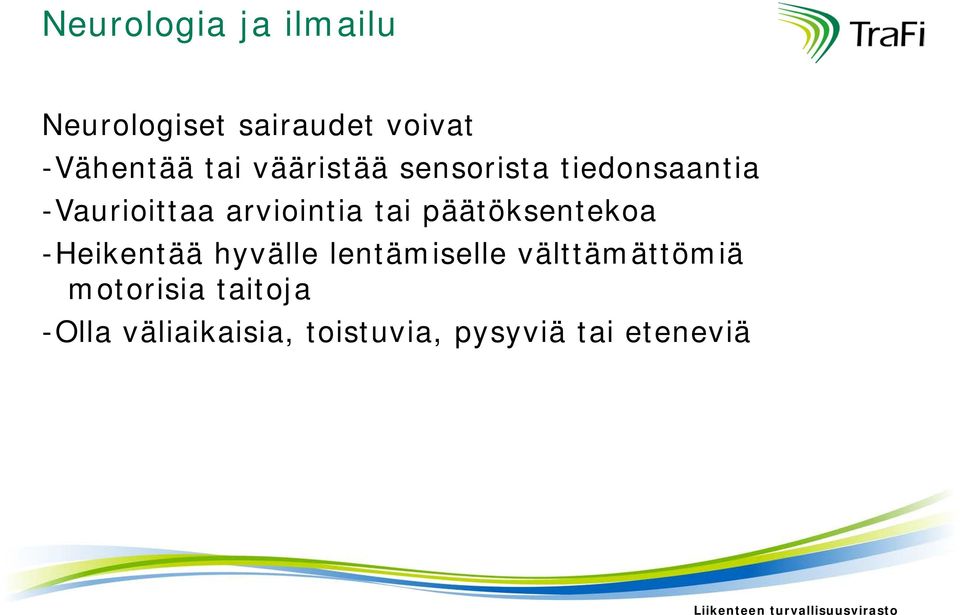 Neurologia ja ilmailu

TraFi

Neurologiset sairaudet voivat
-Vähentää tai vääristää sensorista tiedonsaantia
-Vaurioittaa arviointia tai päätöksentekoa
-Heikentää hyvälle lentämiselle välttämättömiä motorisia taitoja
-Olla väliaikaisia, toistuvia, pysyviä tai eteneviä

Liikenteen turvallisuusvirasto